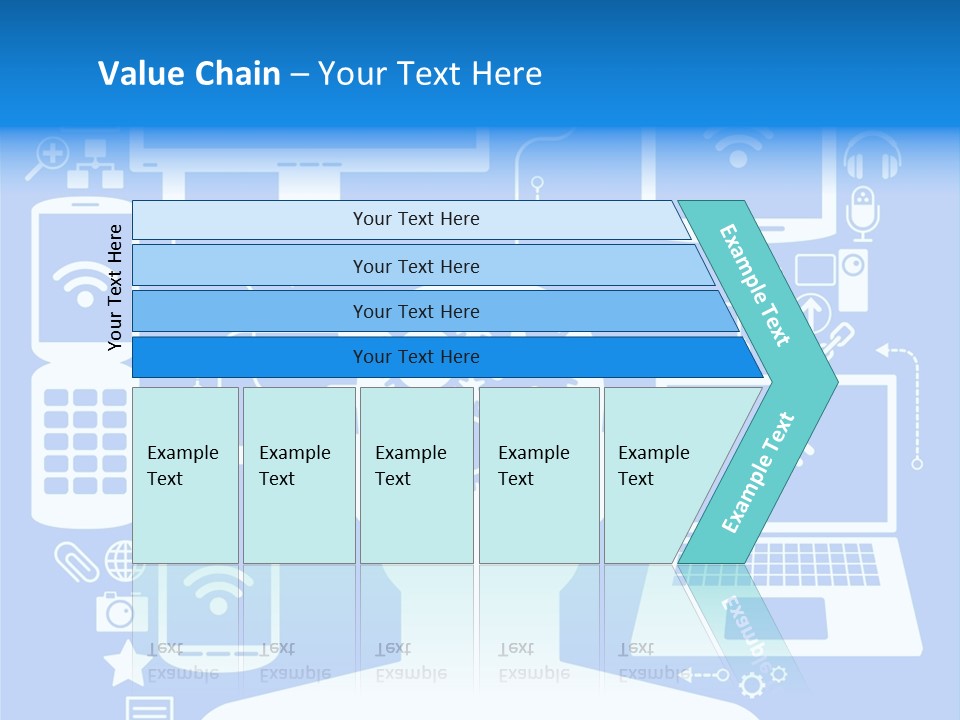 Value Chain – Your Text Here

Your Text Here

Your Text Here

Your Text Here

Your Text Here

Your Text Here

Example Text

Example Text

Example Text

Example Text

Example Text

Example Text

Example Text